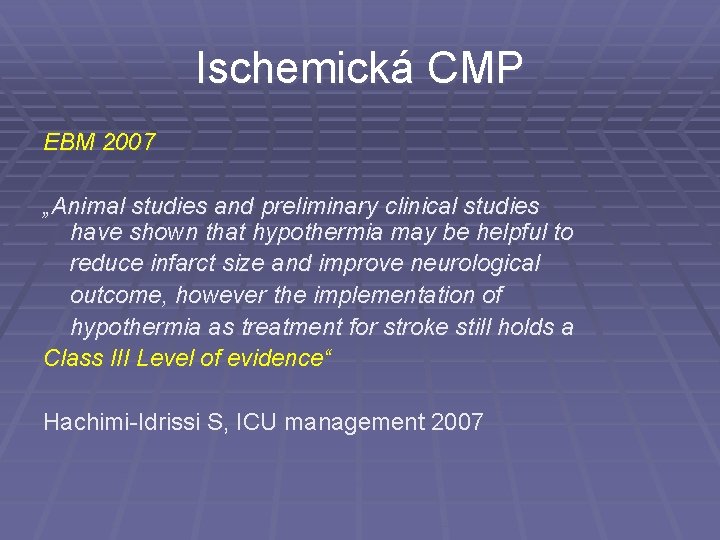 Ischemická CMP

EBM 2007

„Animal studies and preliminary clinical studies have shown that hypothermia may be helpful to reduce infarct size and improve neurological outcome, however the implementation of hypothermia as treatment for stroke still holds a Class III Level of evidence“

Hachimi-Idrissi S, ICU management 2007